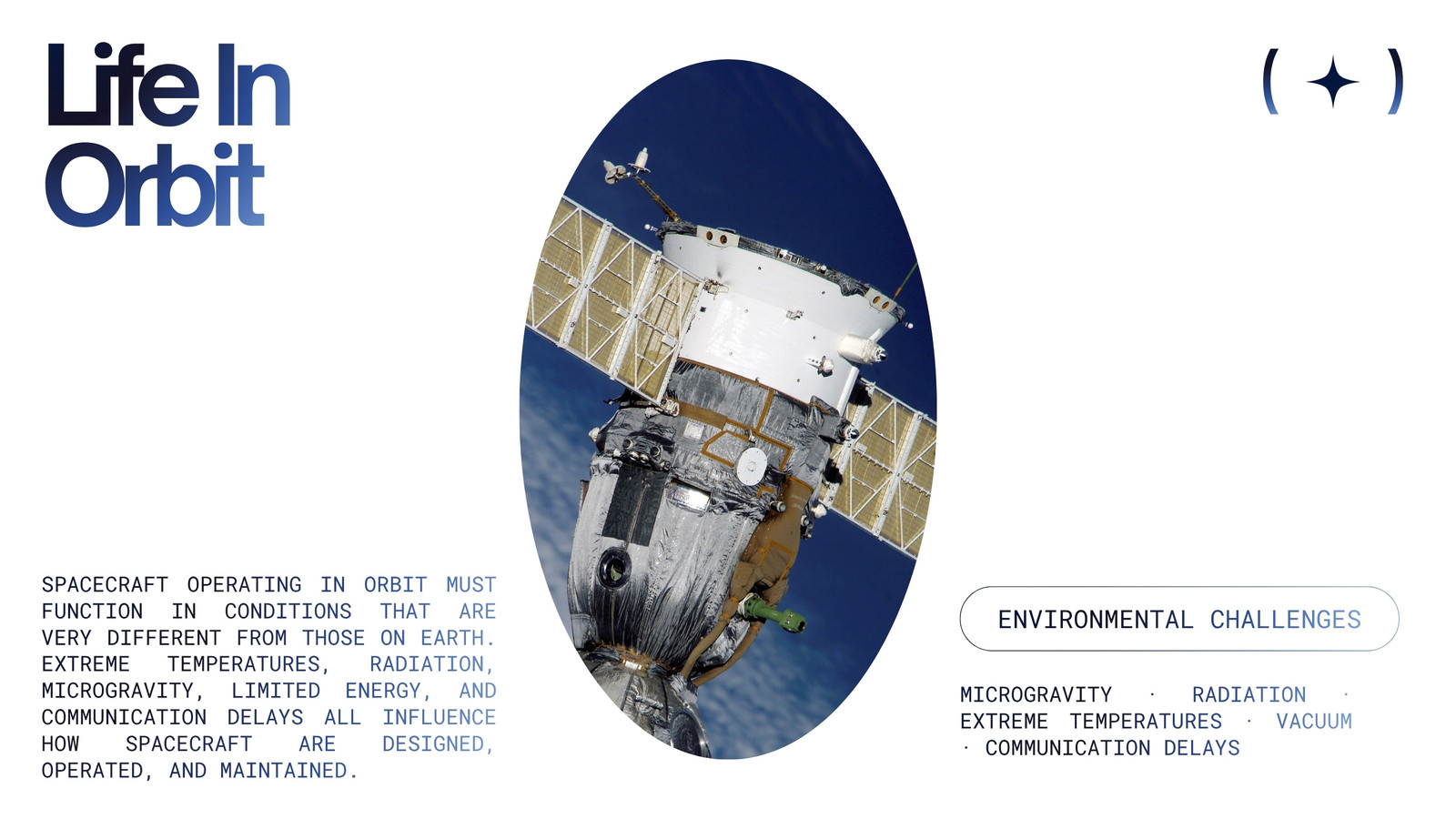 Life In Orbit

( ✦ )

SPACECRAFT OPERATING IN ORBIT MUST FUNCTION IN CONDITIONS THAT ARE VERY DIFFERENT FROM THOSE ON EARTH. EXTREME TEMPERATURES, RADIATION, MICROGRAVITY, LIMITED ENERGY, AND COMMUNICATION DELAYS ALL INFLUENCE HOW SPACECRAFT ARE DESIGNED, OPERATED, AND MAINTAINED.

ENVIRONMENTAL CHALLENGES

MICROGRAVITY · RADIATION · EXTREME TEMPERATURES · VACUUM · COMMUNICATION DELAYS